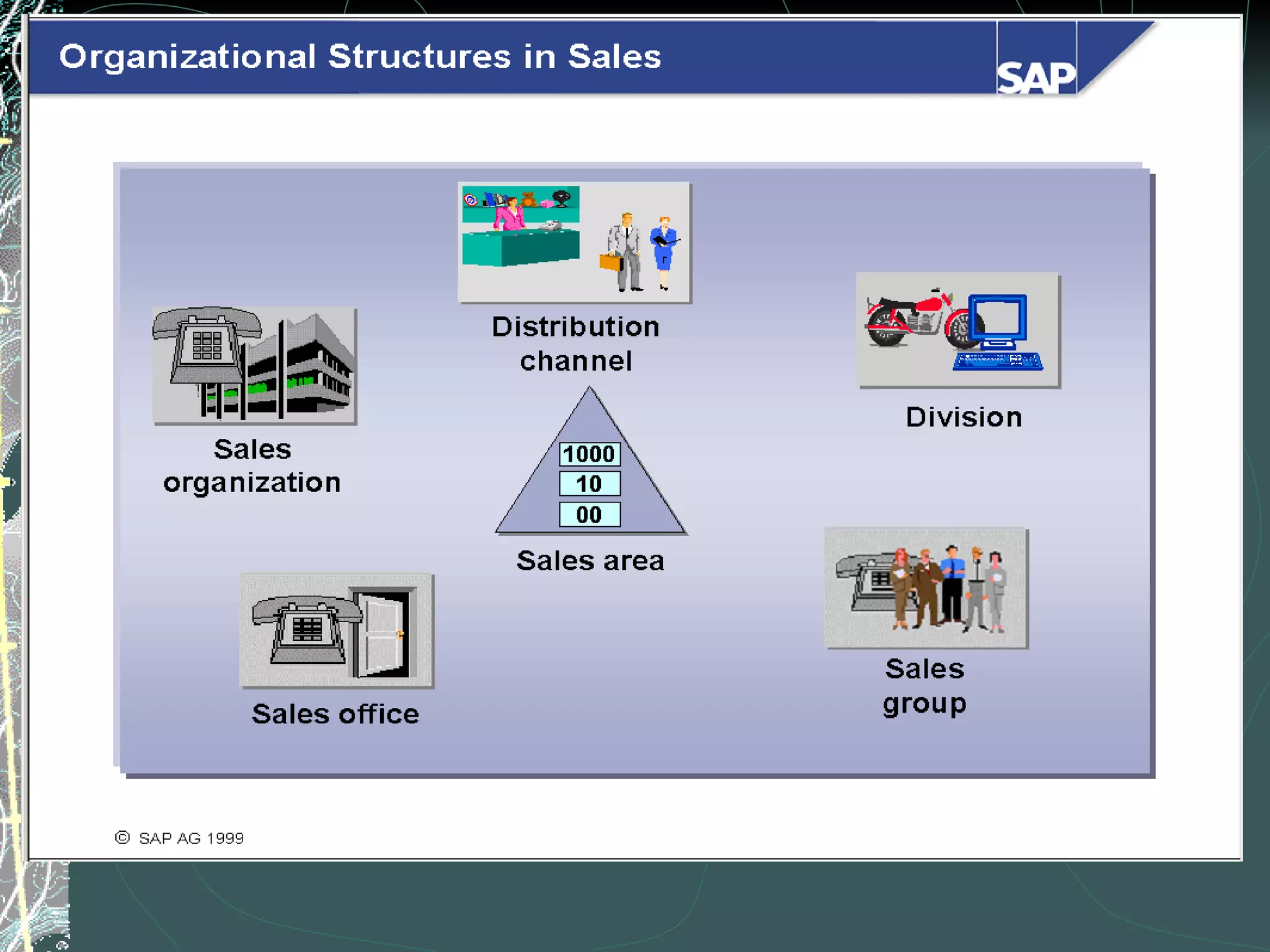 Organizational Structures in Sales

SAP

Distribution channel

Sales organization

Division

1000
10
00

Sales area

Sales office

Sales group

© SAP AG 1999